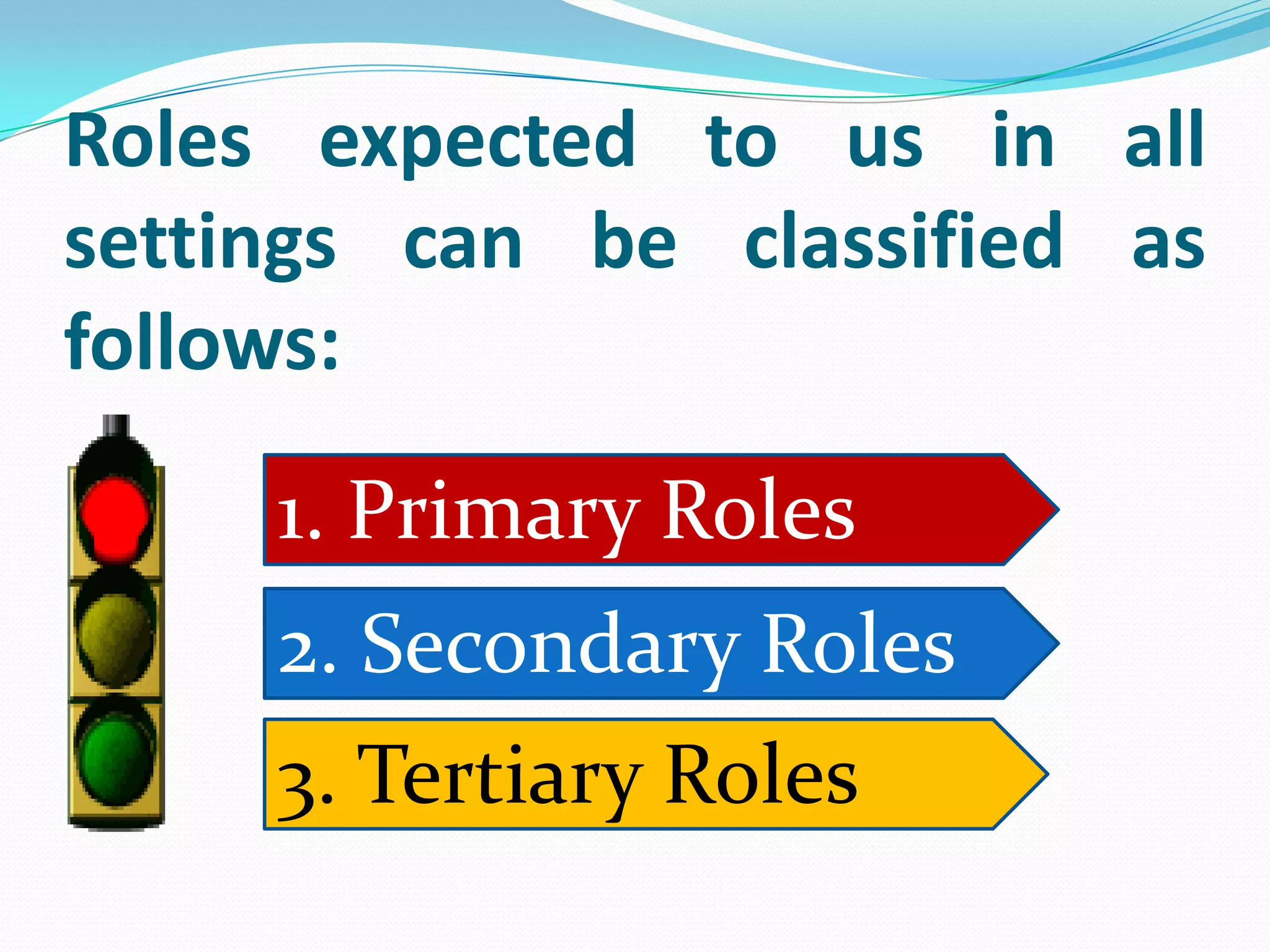 Roles expected to us in all settings can be classified as follows:

1. Primary Roles

2. Secondary Roles

3. Tertiary Roles